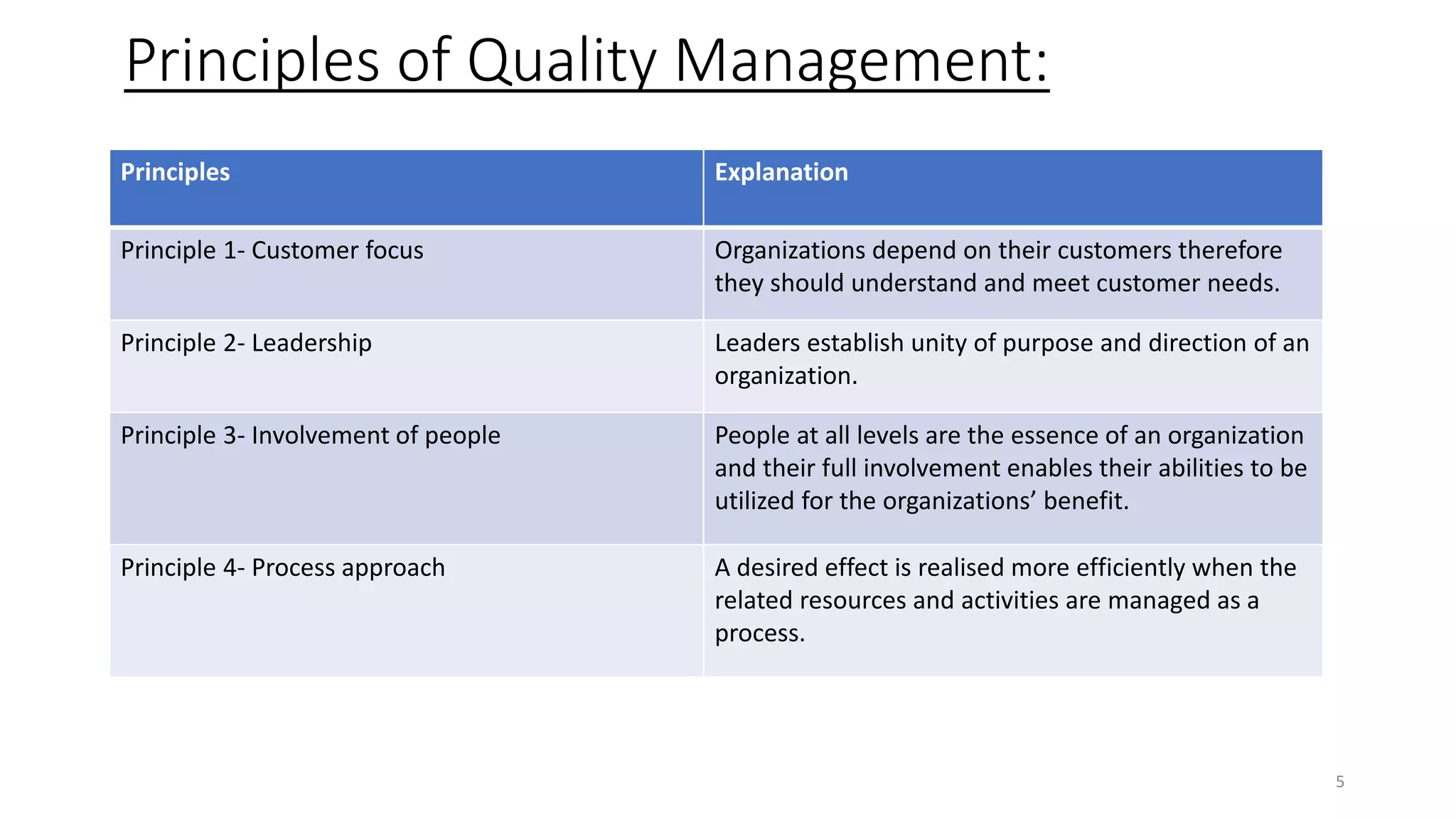 Principles of Quality Management:

| Principles | Explanation |
|---|---|
| Principle 1- Customer focus | Organizations depend on their customers therefore they should understand and meet customer needs. |
| Principle 2- Leadership | Leaders establish unity of purpose and direction of an organization. |
| Principle 3- Involvement of people | People at all levels are the essence of an organization and their full involvement enables their abilities to be utilized for the organizations' benefit. |
| Principle 4- Process approach | A desired effect is realised more efficiently when the related resources and activities are managed as a process. |

5